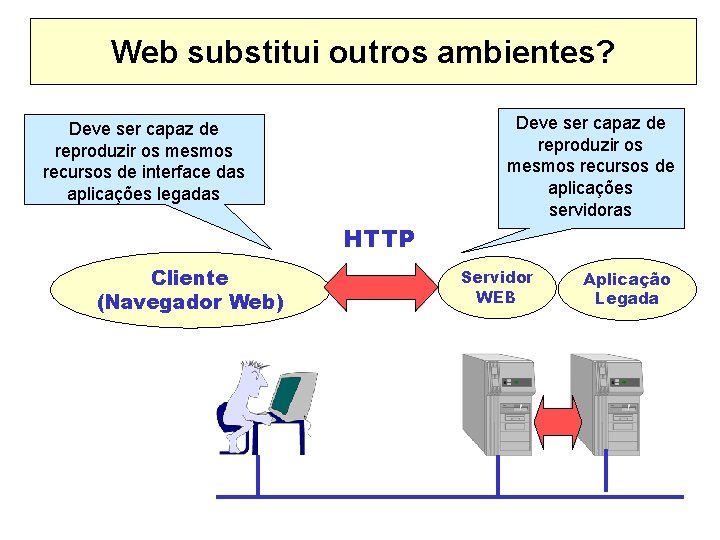 Web substitui outros ambientes?

Deve ser capaz de reproduzir os mesmos recursos de interface das aplicações legadas

Deve ser capaz de reproduzir os mesmos recursos de aplicações servidoras

HTTP

Cliente (Navegador Web)

Servidor WEB

Aplicação Legada